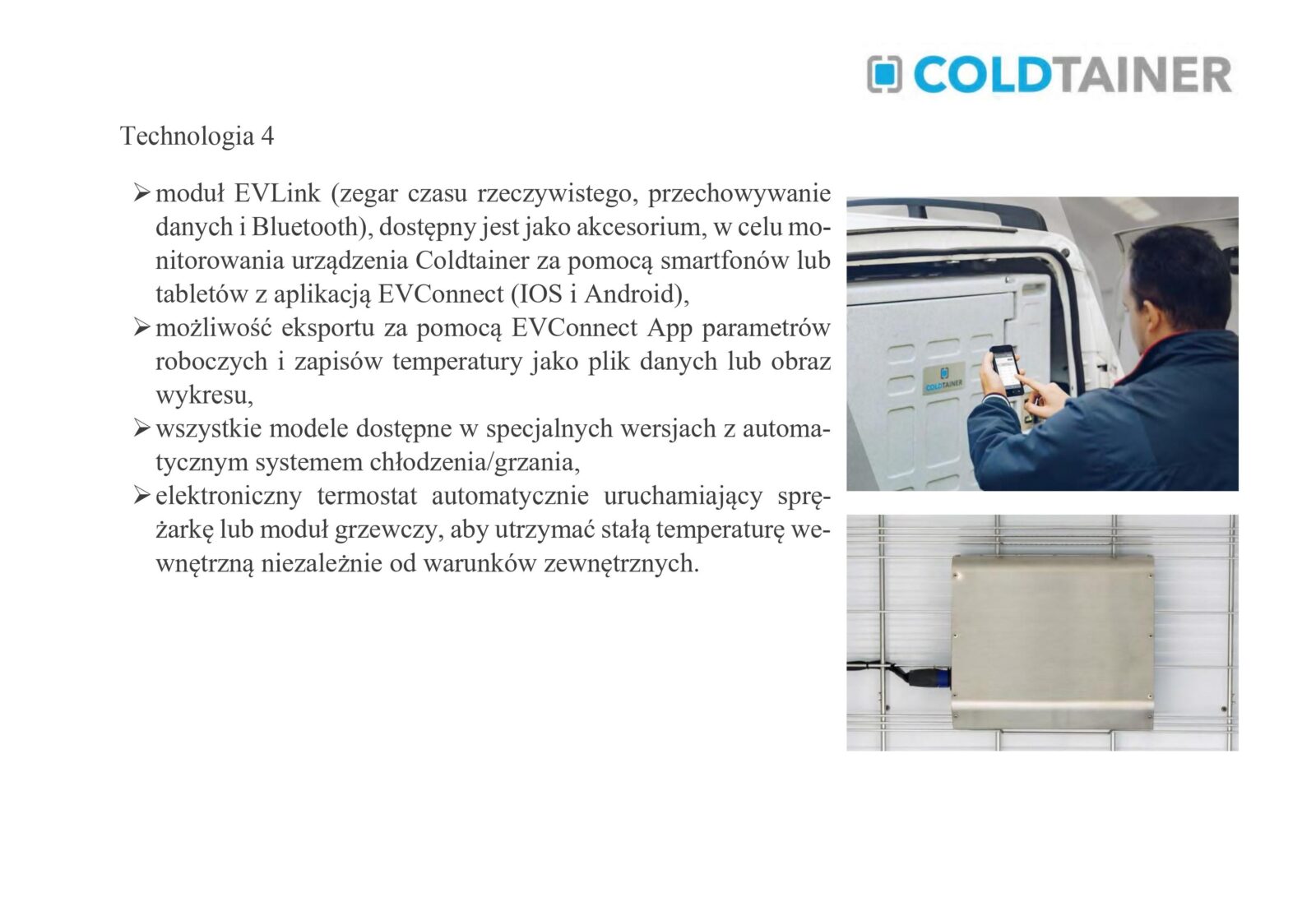 COLDTAINER

Technologia 4

➢ moduł EVLink (zegar czasu rzeczywistego, przechowywanie danych i Bluetooth), dostępny jest jako akcesorium, w celu monitorowania urządzenia Coldtainer za pomocą smartfonów lub tabletów z aplikacją EVConnect (IOS i Android),
➢ możliwość eksportu za pomocą EVConnect App parametrów roboczych i zapisów temperatury jako plik danych lub obraz wykresu,
➢ wszystkie modele dostępne w specjalnych wersjach z automatycznym systemem chłodzenia/grzania,
➢ elektroniczny termostat automatycznie uruchamiający sprężarkę lub moduł grzewczy, aby utrzymać stałą temperaturę wewnętrzną niezależnie od warunków zewnętrznych.

COLDTAINER